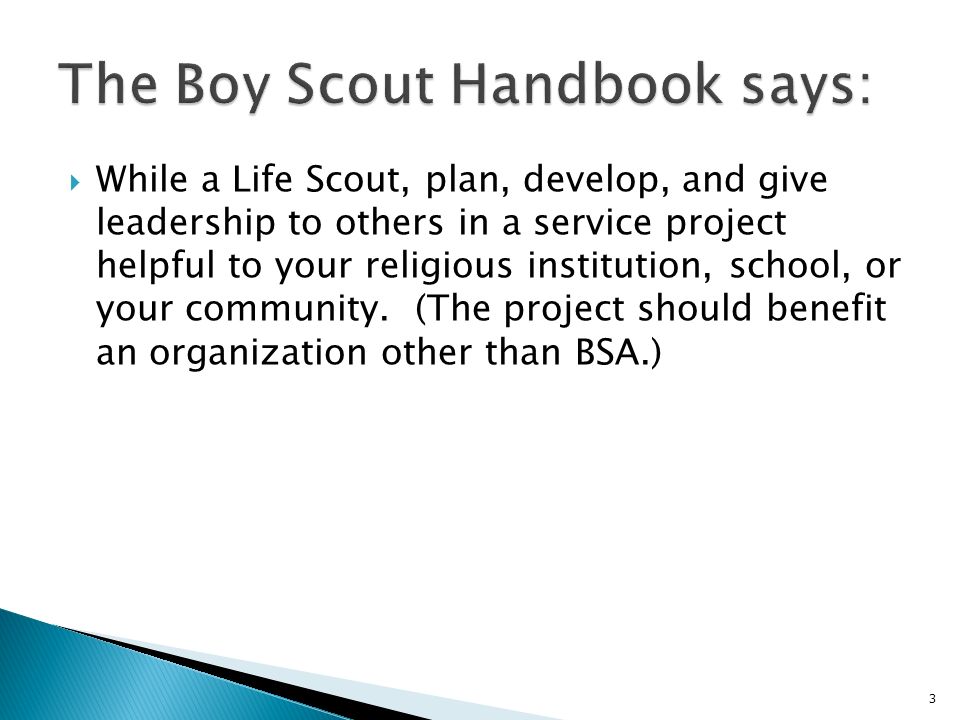 The Boy Scout Handbook says:

While a Life Scout, plan, develop, and give leadership to others in a service project helpful to your religious institution, school, or your community.  (The project should benefit an organization other than BSA.)

3